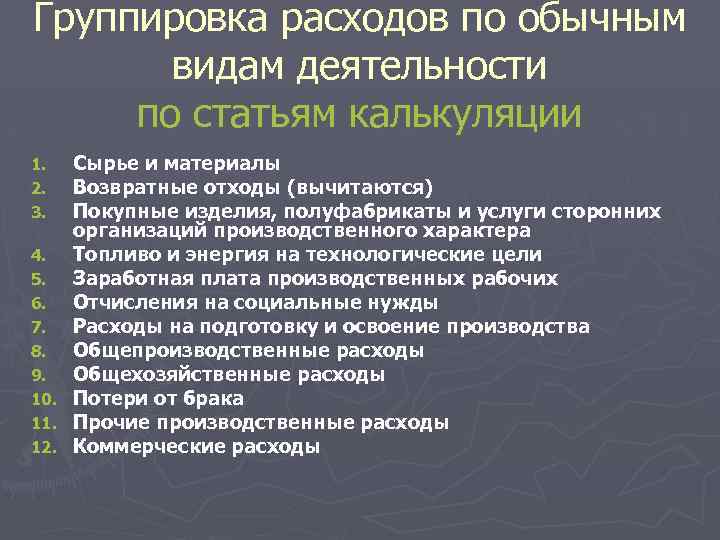 Группировка расходов по обычным видам деятельности
по статьям калькуляции

1. Сырье и материалы
2. Возвратные отходы (вычитаются)
3. Покупные изделия, полуфабрикаты и услуги сторонних организаций производственного характера
4. Топливо и энергия на технологические цели
5. Заработная плата производственных рабочих
6. Отчисления на социальные нужды
7. Расходы на подготовку и освоение производства
8. Общепроизводственные расходы
9. Общехозяйственные расходы
10. Потери от брака
11. Прочие производственные расходы
12. Коммерческие расходы